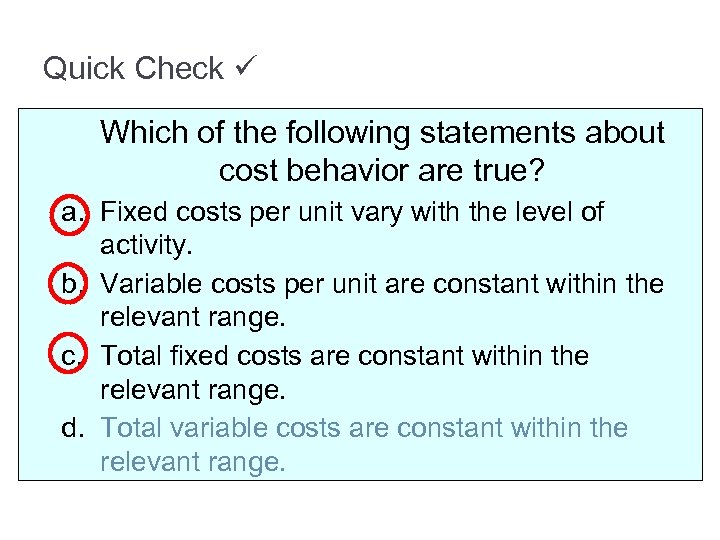 Quick Check ✓

Which of the following statements about cost behavior are true?

a. Fixed costs per unit vary with the level of activity.

b. Variable costs per unit are constant within the relevant range.

c. Total fixed costs are constant within the relevant range.

d. Total variable costs are constant within the relevant range.